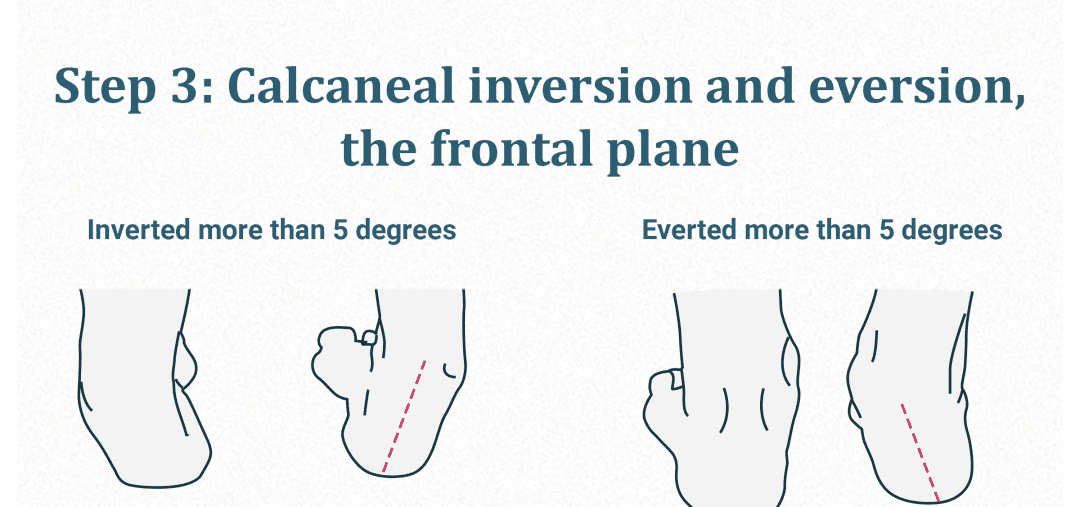 Step 3: Calcaneal inversion and eversion, the frontal plane

Inverted more than 5 degrees

Everted more than 5 degrees